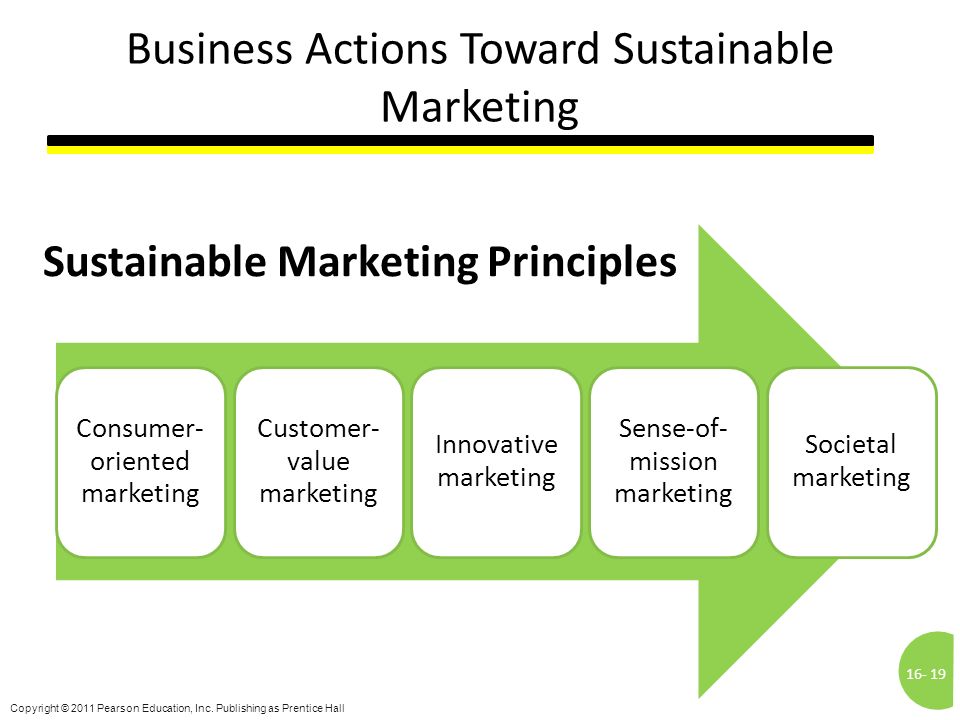 Business Actions Toward Sustainable Marketing

Sustainable Marketing Principles

Consumer-oriented marketing

Customer-value marketing

Innovative marketing

Sense-of-mission marketing

Societal marketing

16- 19

Copyright © 2011 Pearson Education, Inc. Publishing as Prentice Hall